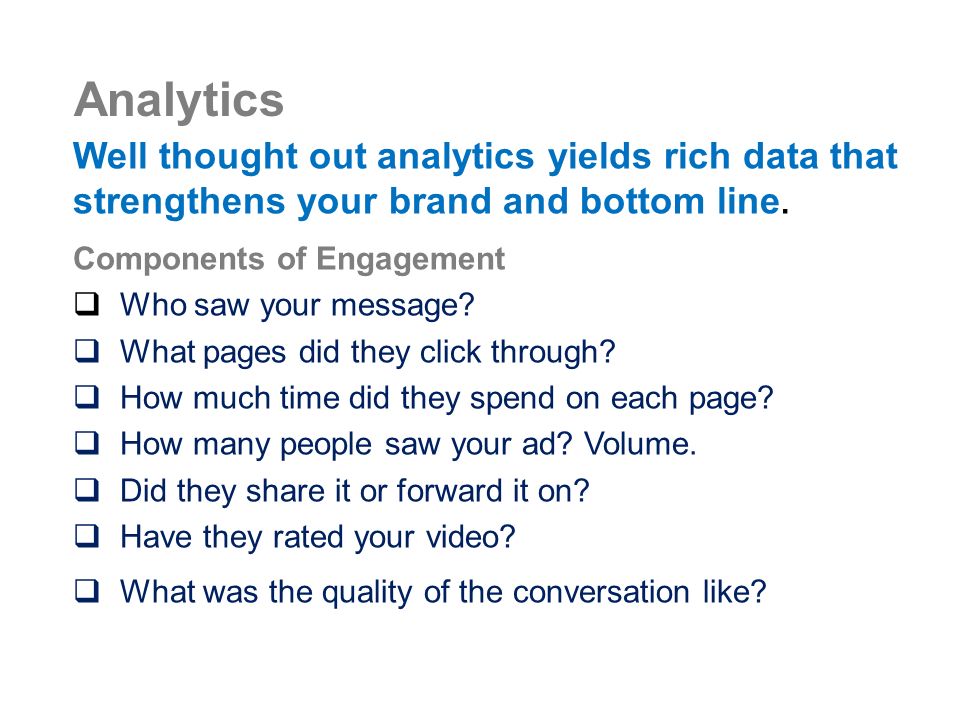 Analytics

Well thought out analytics yields rich data that strengthens your brand and bottom line.

Components of Engagement

❑ Who saw your message?
❑ What pages did they click through?
❑ How much time did they spend on each page?
❑ How many people saw your ad? Volume.
❑ Did they share it or forward it on?
❑ Have they rated your video?
❑ What was the quality of the conversation like?